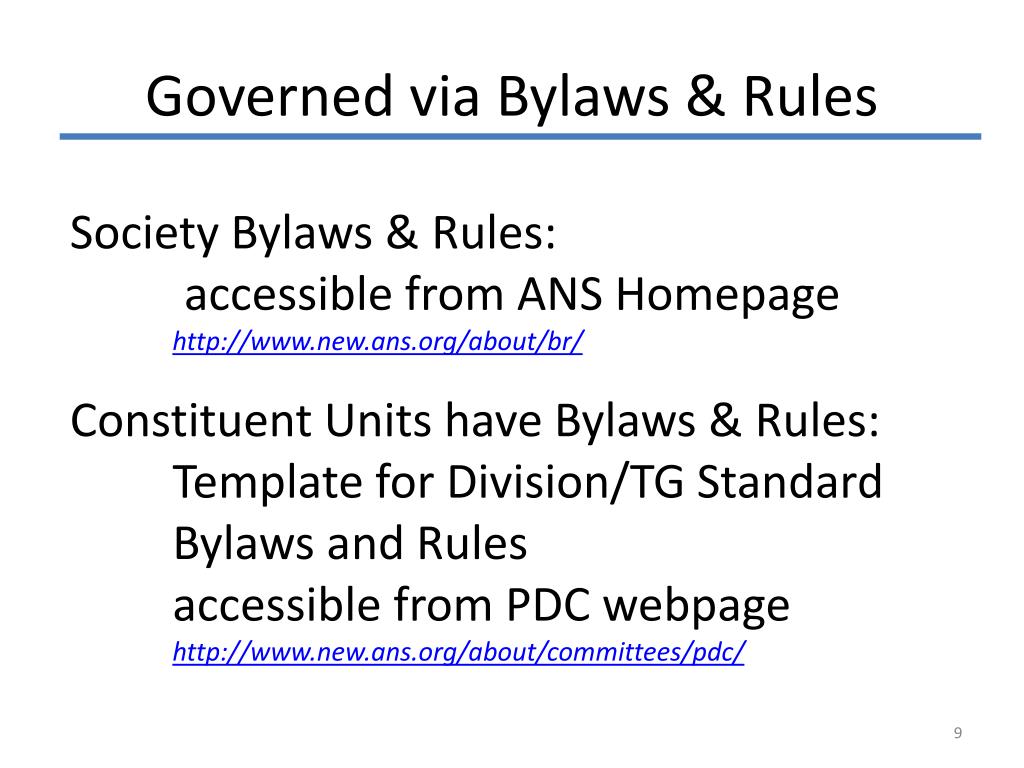 Governed via Bylaws & Rules

Society Bylaws & Rules:
accessible from ANS Homepage
http://www.new.ans.org/about/br/

Constituent Units have Bylaws & Rules:
Template for Division/TG Standard Bylaws and Rules
accessible from PDC webpage
http://www.new.ans.org/about/committees/pdc/

9